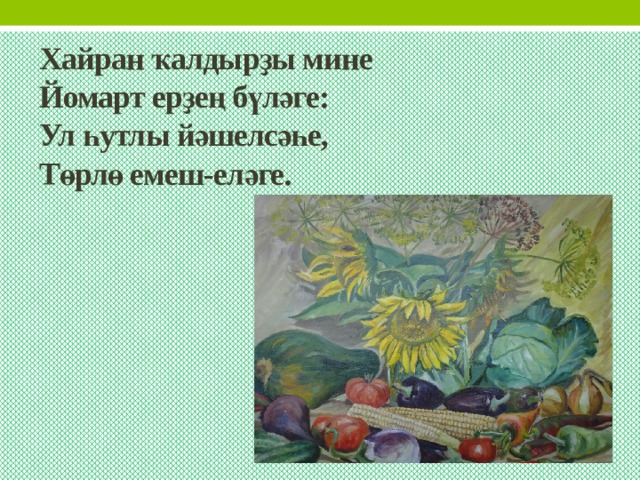 Хайран ҡалдырҙы мине
Йомарт ерҙең бүләге:
Ул һутлы йәшелсәһе,
Төрлө емеш-еләге.